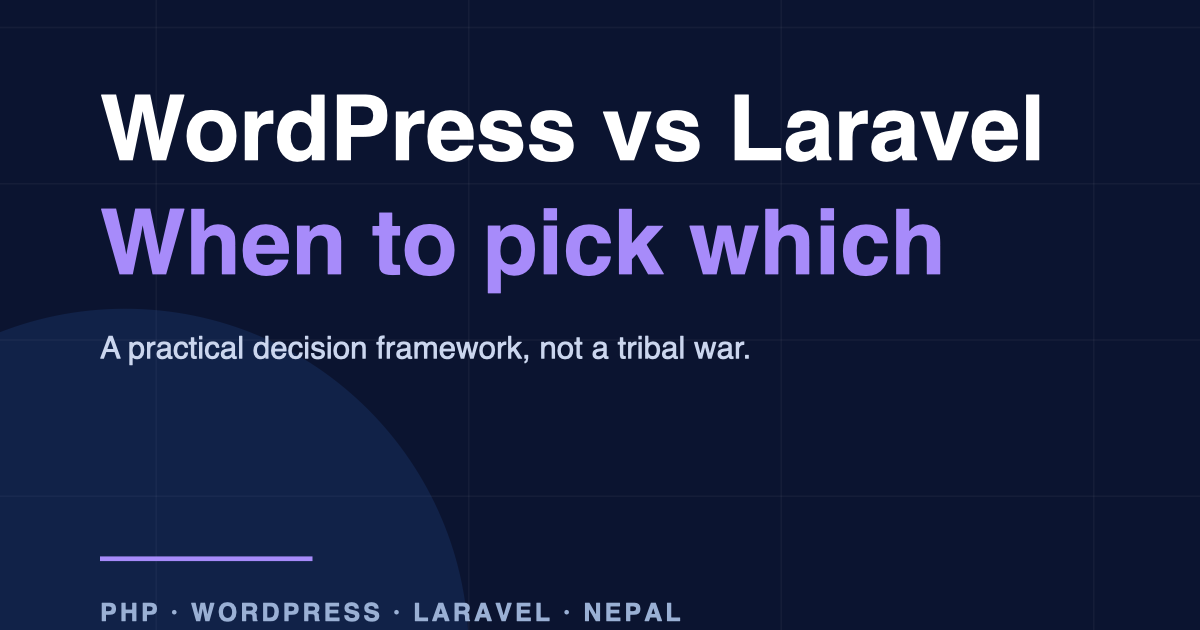 WordPress vs Laravel
When to pick which

A practical decision framework, not a tribal war.

PHP · WORDPRESS · LARAVEL · NEPAL